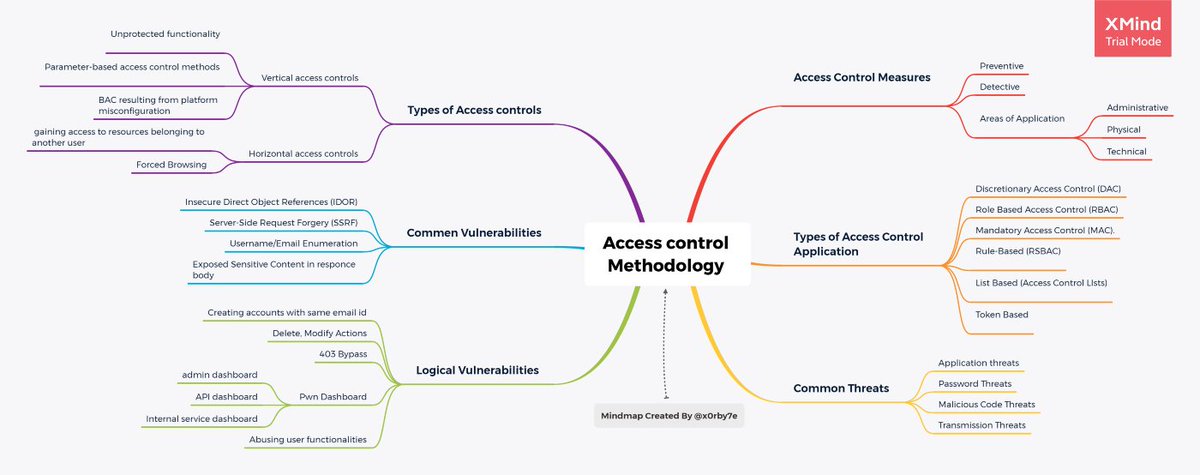 XMind
Trial Mode

Access control Methodology

Types of Access controls
Vertical access controls
Unprotected functionality
Parameter-based access control methods
BAC resulting from platform misconfiguration
Horizontal access controls
gaining access to resources belonging to another user
Forced Browsing

Commen Vulnerabilities
Insecure Direct Object References (IDOR)
Server-Side Request Forgery (SSRF)
Username/Email Enumeration
Exposed Sensitive Content in responce body

Logical Vulnerabilities
Creating accounts with same email id
Delete, Modify Actions
403 Bypass
Pwn Dashboard
admin dashboard
API dashboard
Internal service dashboard
Abusing user functionalities

Access Control Measures
Preventive
Detective
Areas of Application
Administrative
Physical
Technical

Types of Access Control Application
Discretionary Access Control (DAC)
Role Based Access Control (RBAC)
Mandatory Access Control (MAC).
Rule-Based (RSBAC)
List Based (Access Control Lists)
Token Based

Common Threats
Application threats
Password Threats
Malicious Code Threats
Transmission Threats

Mindmap Created By @x0rby7e